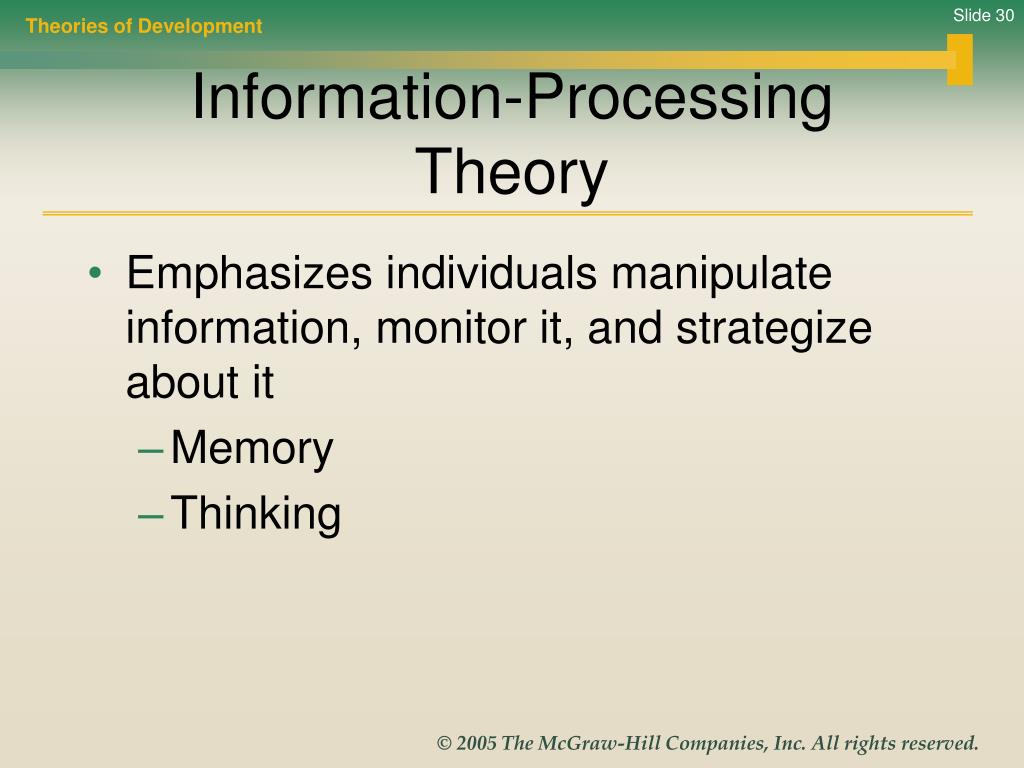 Theories of Development

Slide 30

Information-Processing Theory

• Emphasizes individuals manipulate information, monitor it, and strategize about it
– Memory
– Thinking

© 2005 The McGraw-Hill Companies, Inc. All rights reserved.